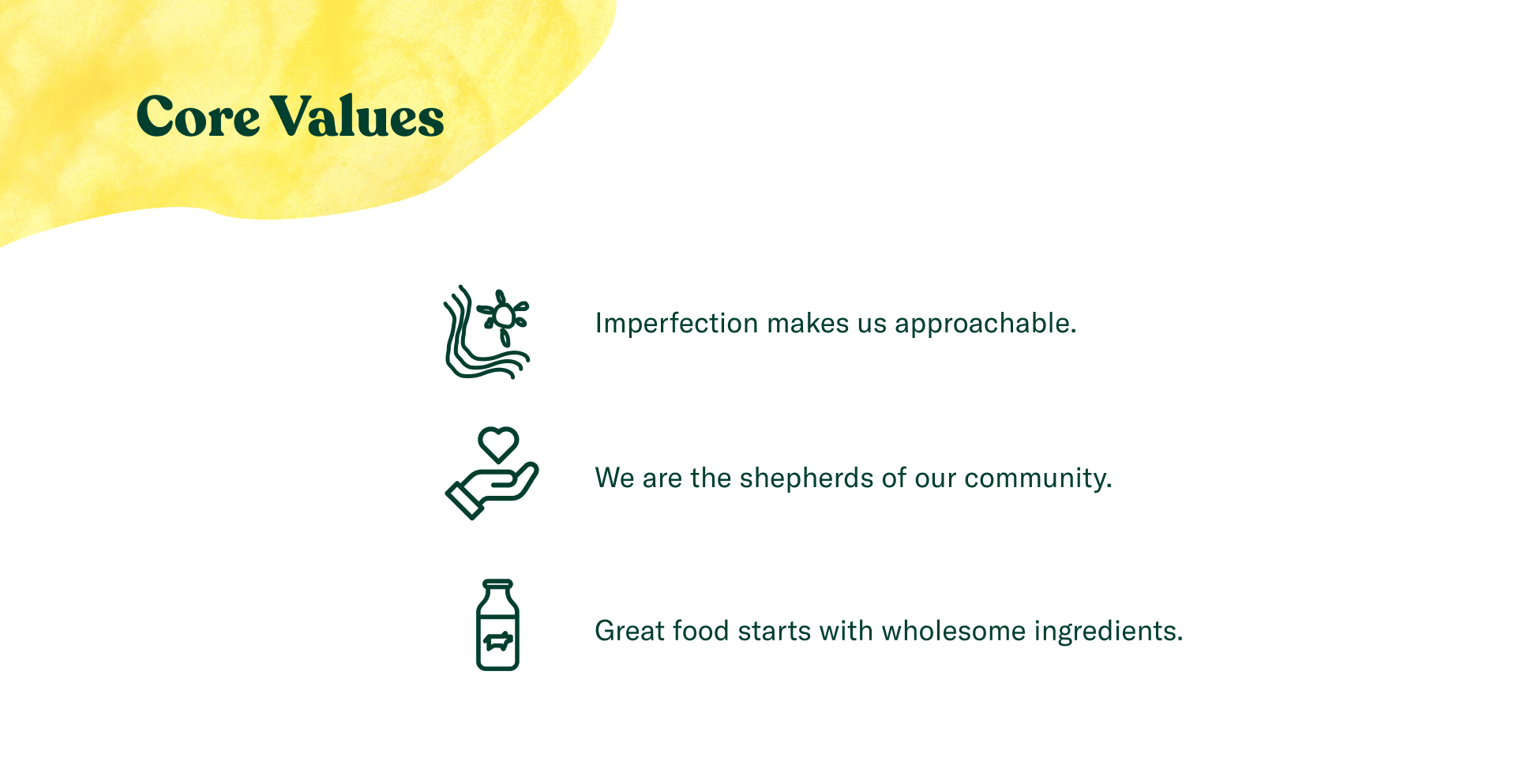 Core Values

Imperfection makes us approachable.

We are the shepherds of our community.

Great food starts with wholesome ingredients.